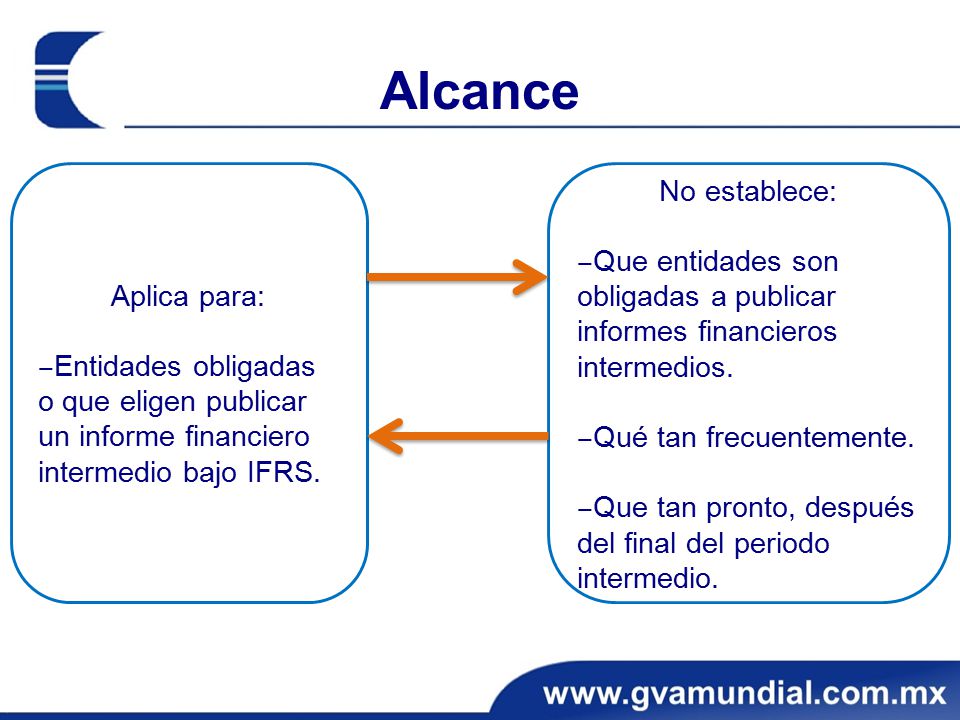 Alcance

Aplica para:

–Entidades obligadas o que eligen publicar un informe financiero intermedio bajo IFRS.

No establece:

–Que entidades son obligadas a publicar informes financieros intermedios.

–Qué tan frecuentemente.

–Que tan pronto, después del final del periodo intermedio.

www.gvamundial.com.mx